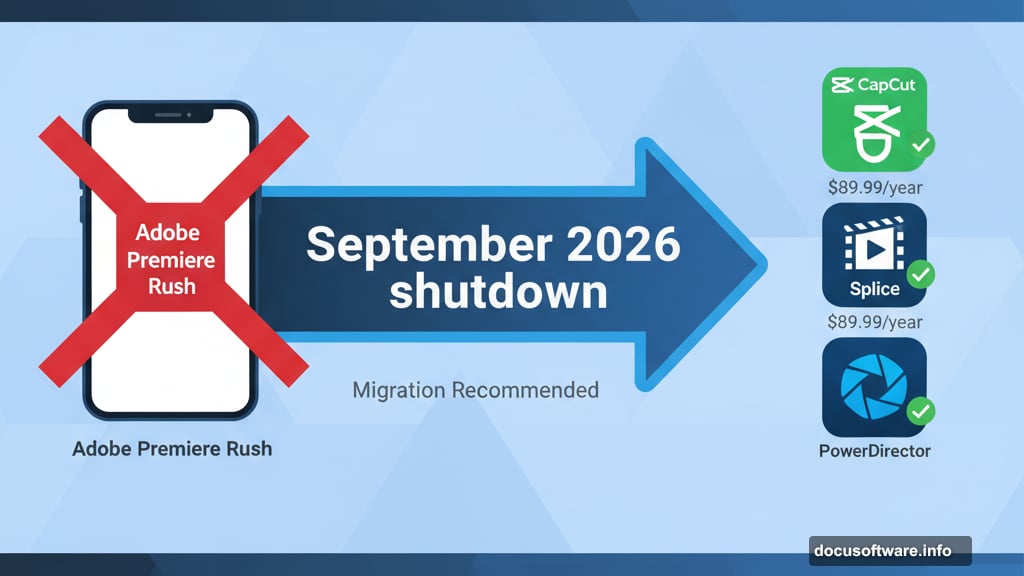 Adobe Premiere Rush

Adobe Premiere Rush

September 2026 shutdown

Migration Recommended

CapCut

$89.99/year

Splice

$89.99/year

PowerDirector

docusoftware.info